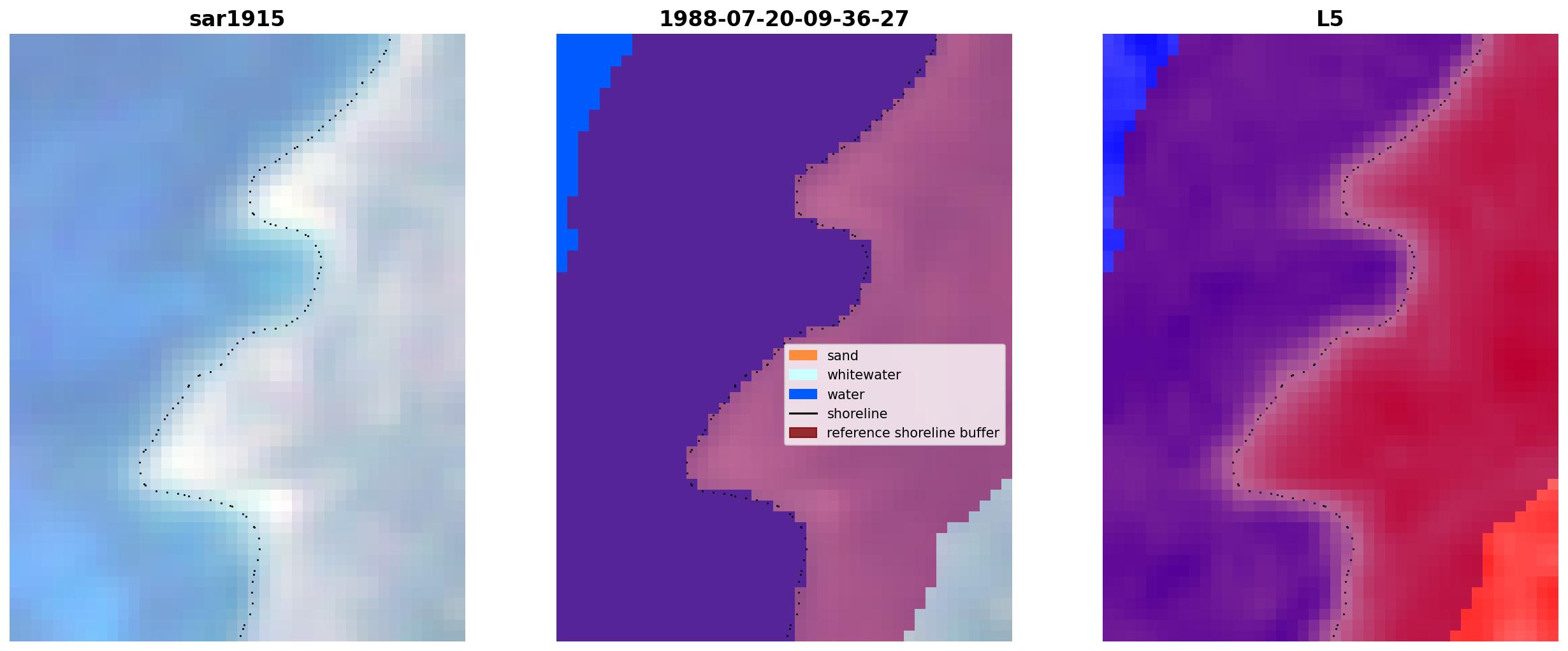 sar1915

1988-07-20-09-36-27

sand
whitewater
water
shoreline
reference shoreline buffer

L5